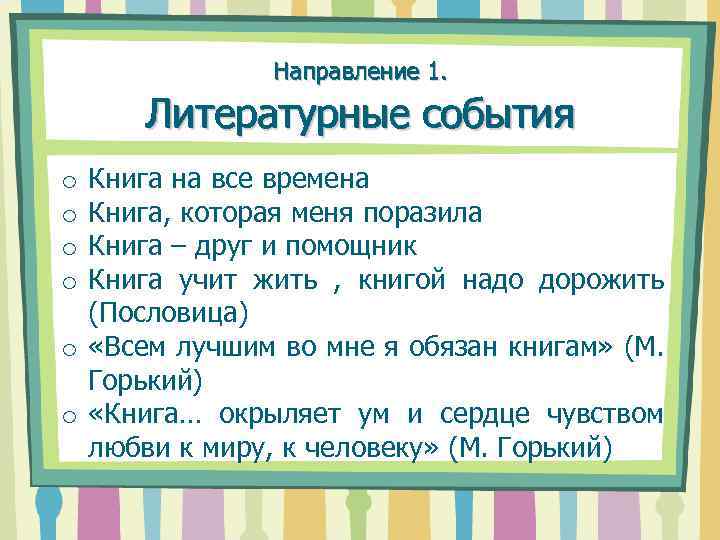 Направление 1.

Литературные события

o Книга на все времена
o Книга, которая меня поразила
o Книга – друг и помощник
o Книга учит жить , книгой надо дорожить (Пословица)
o «Всем лучшим во мне я обязан книгам» (М. Горький)
o «Книга… окрыляет ум и сердце чувством любви к миру, к человеку» (М. Горький)